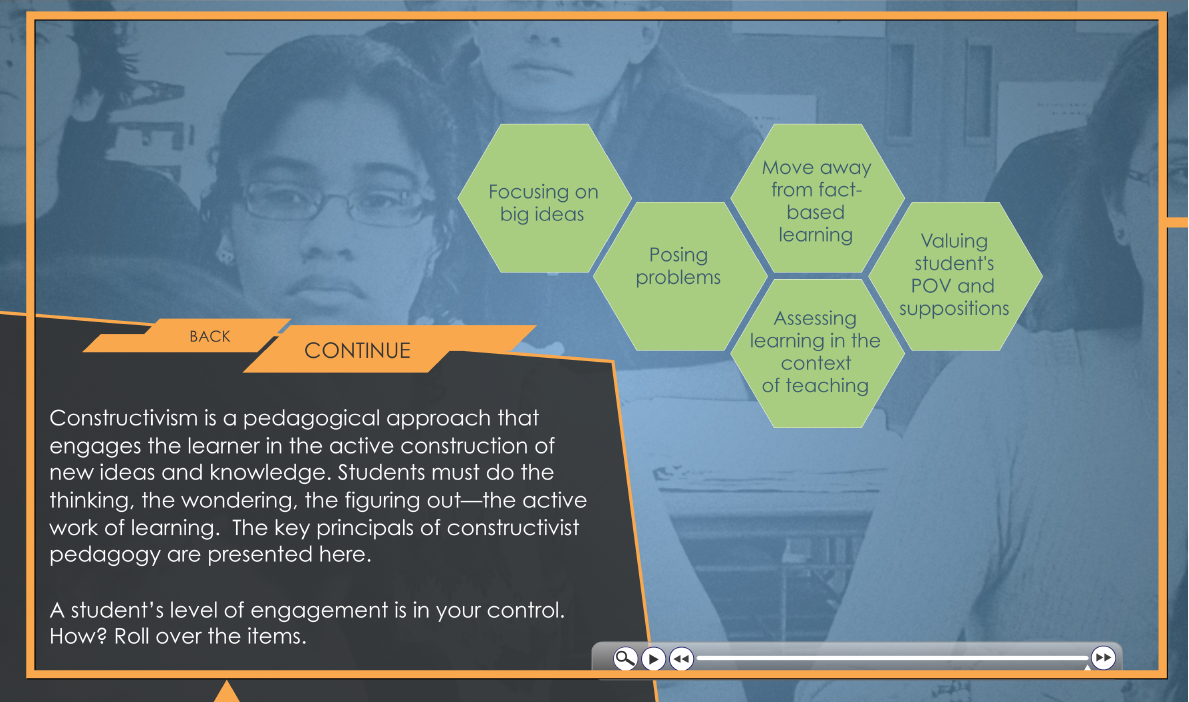 Focusing on big ideas

Posing problems

Move away from fact-based learning

Assessing learning in the context of teaching

Valuing student's POV and suppositions

BACK

CONTINUE

Constructivism is a pedagogical approach that engages the learner in the active construction of new ideas and knowledge. Students must do the thinking, the wondering, the figuring out—the active work of learning. The key principals of constructivist pedagogy are presented here.

A student's level of engagement is in your control. How? Roll over the items.